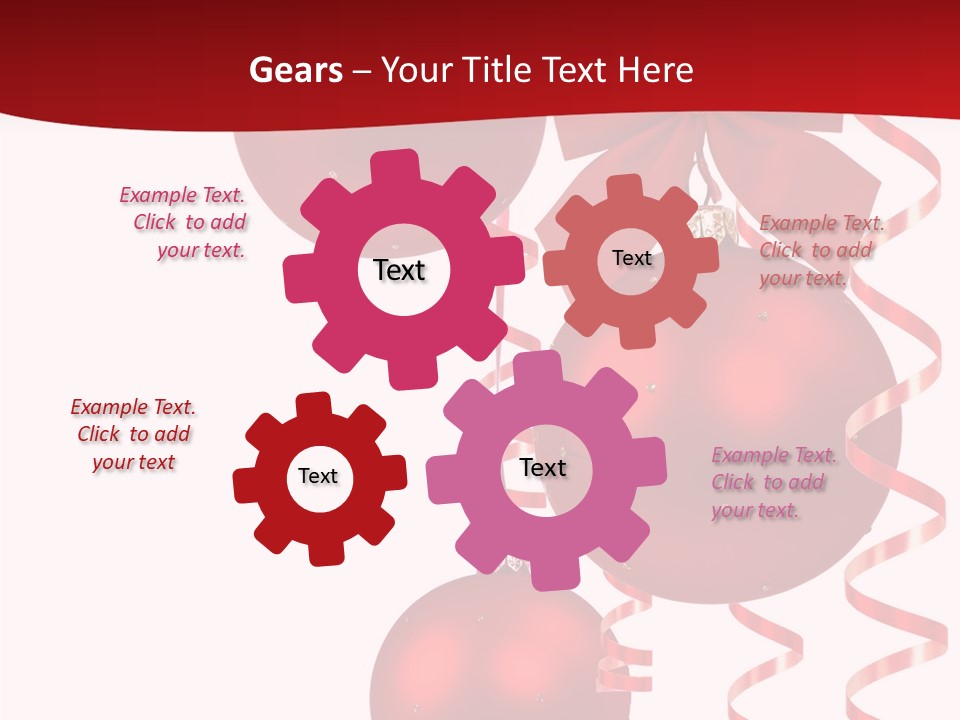 Gears – Your Title Text Here

Example Text. Click to add your text.

Text

Text

Example Text. Click to add your text.

Example Text. Click to add your text

Text

Text

Example Text. Click to add your text.